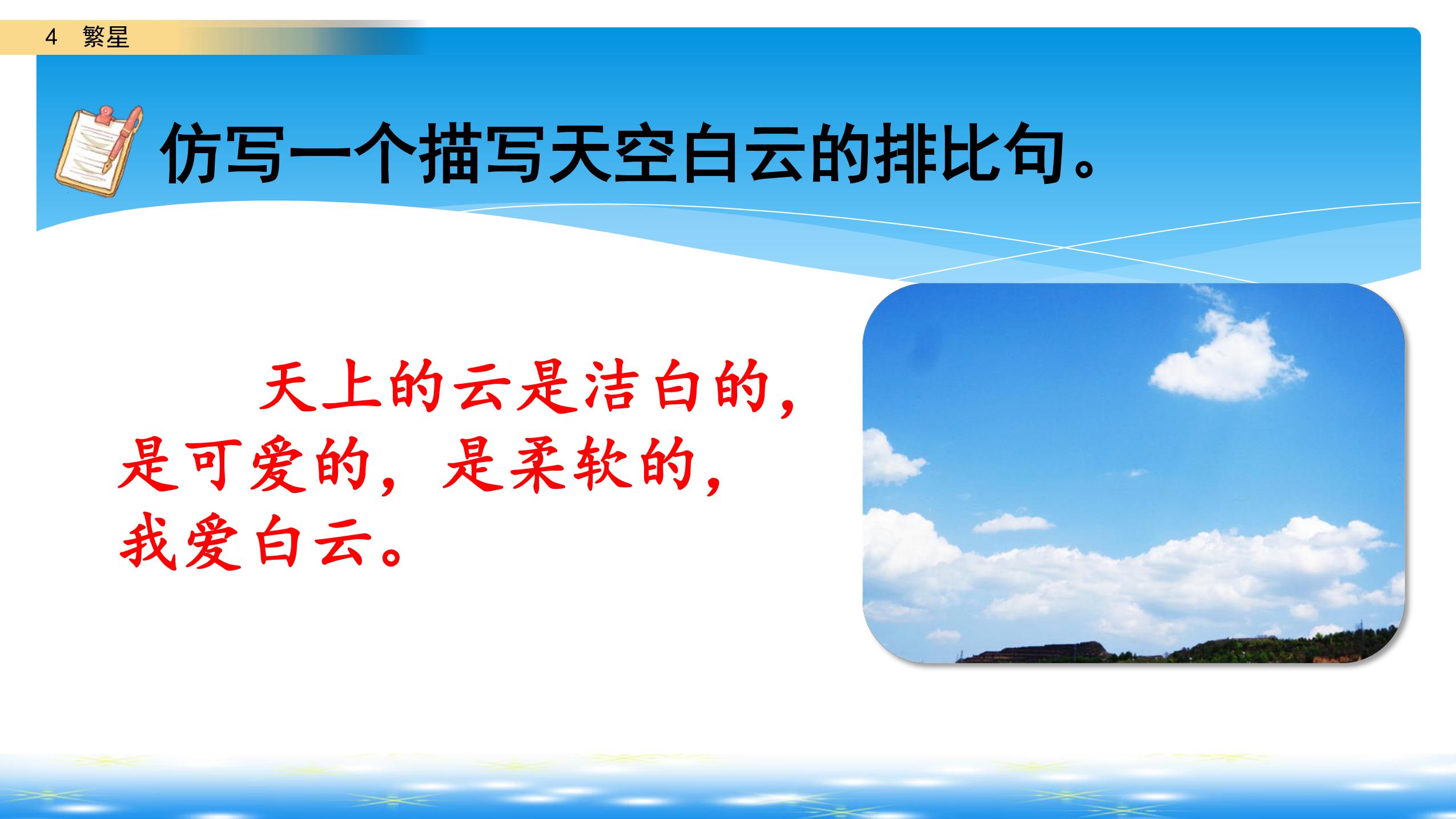 4 繁星

仿写一个描写天空白云的排比句。

天上的云是洁白的，是可爱的，是柔软的，我爱白云。